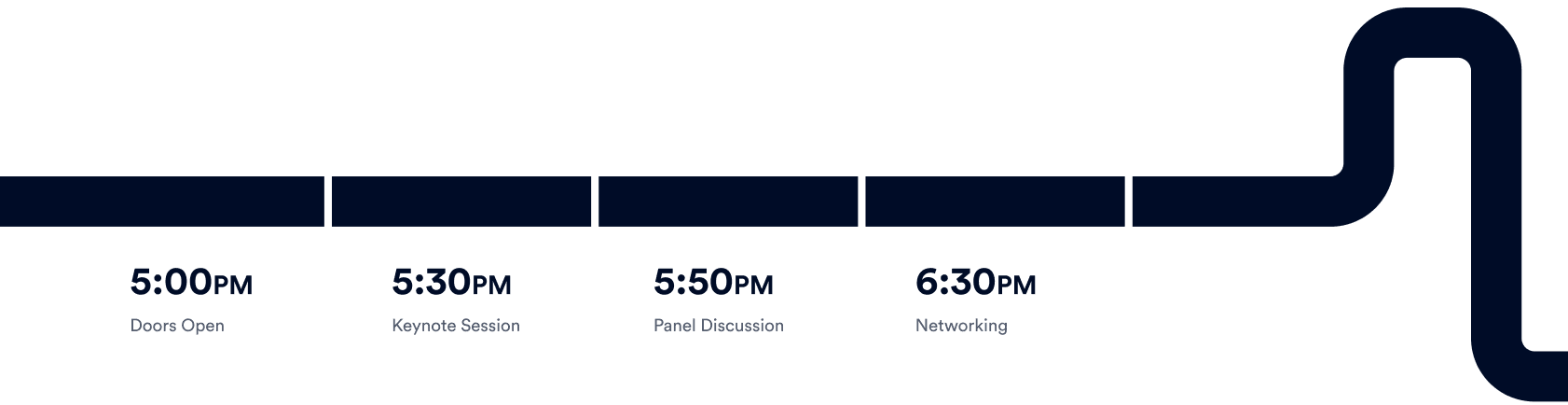 5:00PM
Doors Open

5:30PM
Keynote Session

5:50PM
Panel Discussion

6:30PM
Networking